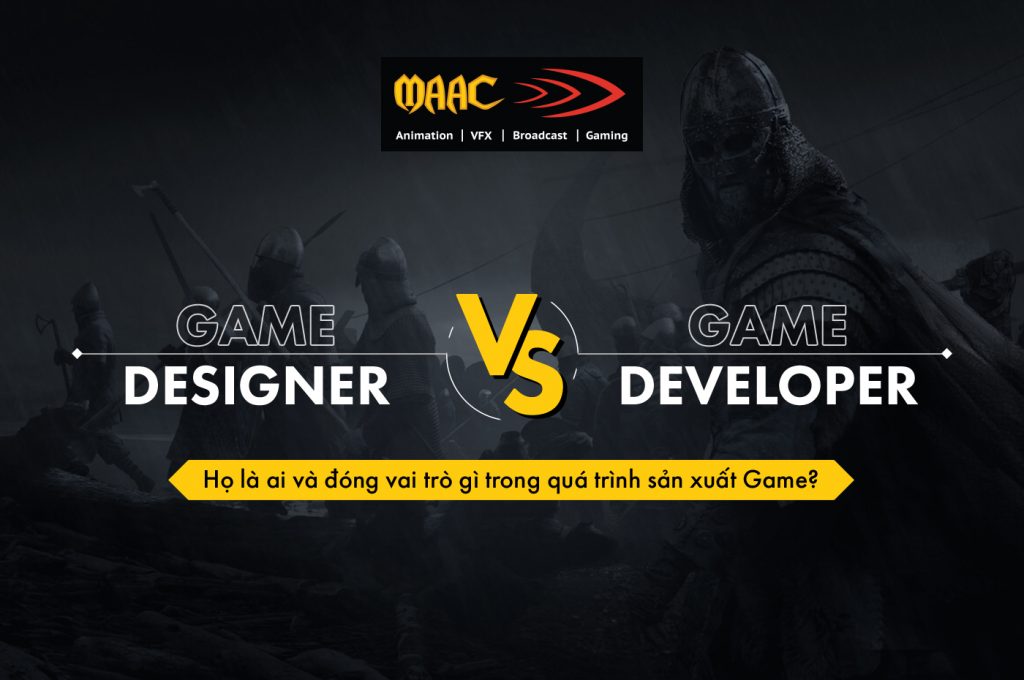 MAAC
Animation | VFX | Broadcast | Gaming

GAME DESIGNER

VS

GAME DEVELOPER

Họ là ai và đóng vai trò gì trong quá trình sản xuất Game?